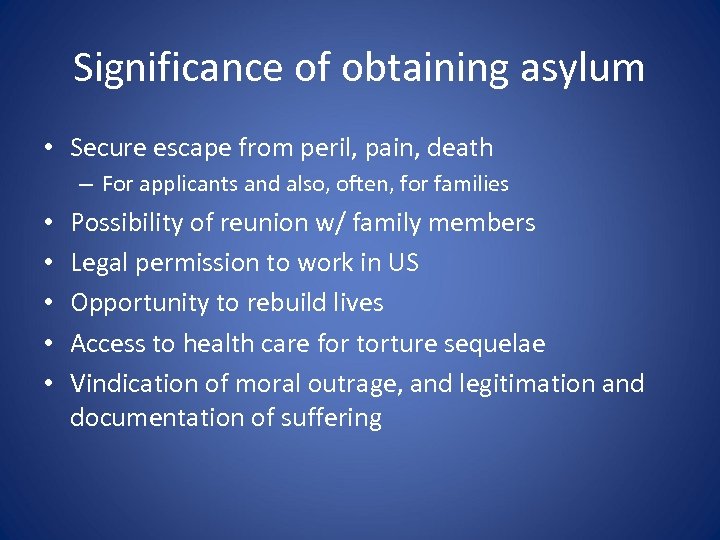 Significance of obtaining asylum

• Secure escape from peril, pain, death
  – For applicants and also, often, for families
• Possibility of reunion w/ family members
• Legal permission to work in US
• Opportunity to rebuild lives
• Access to health care for torture sequelae
• Vindication of moral outrage, and legitimation and documentation of suffering